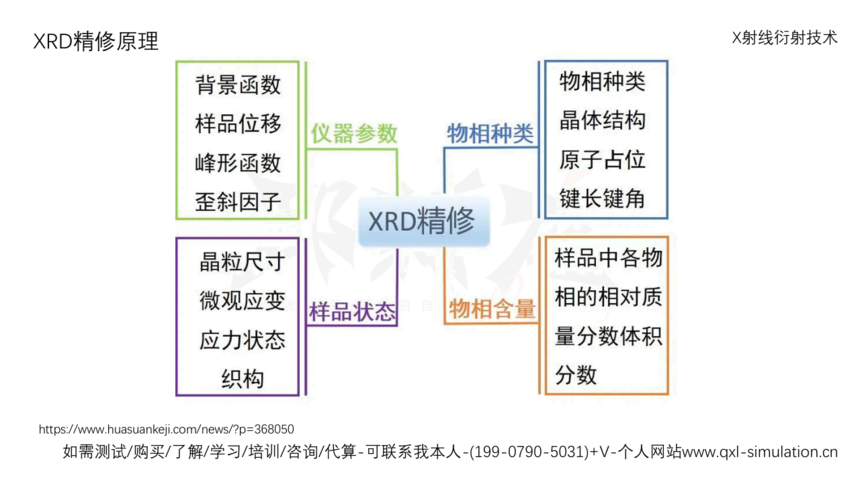 XRD精修原理

X射线衍射技术

背景函数
样品位移
峰形函数
歪斜因子

仪器参数

晶粒尺寸
微观应变
应力状态
织构

样品状态

XRD精修

物相种类

物相种类
晶体结构
原子占位
键长键角

物相含量

样品中各物相的相对质量分数体积分数

https://www.huasuankeji.com/news/?p=368050

如需测试/购买/了解/学习/培训/咨询/代算-可联系我本人-(199-0790-5031)+V-个人网站www.qxl-simulation.cn